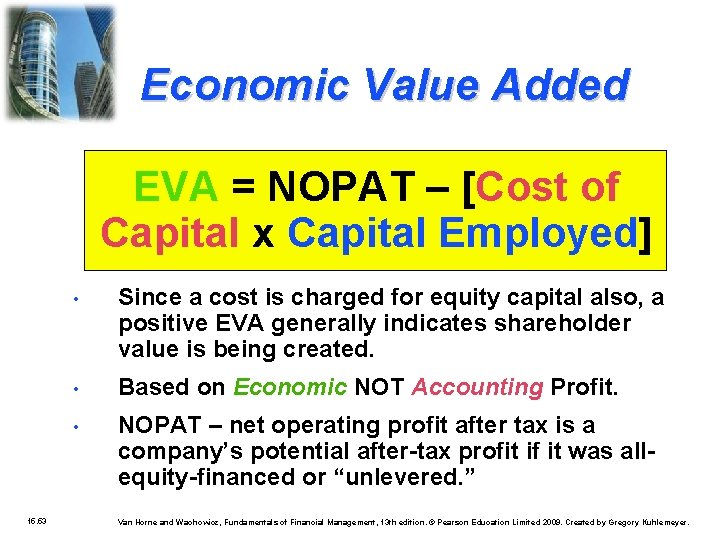 Economic Value Added

EVA = NOPAT – [Cost of Capital x Capital Employed]

• Since a cost is charged for equity capital also, a positive EVA generally indicates shareholder value is being created.

• Based on Economic NOT Accounting Profit.

• NOPAT – net operating profit after tax is a company's potential after-tax profit if it was all-equity-financed or "unlevered."

15.53

Van Horne and Wachowicz, Fundamentals of Financial Management, 13th edition. © Pearson Education Limited 2009. Created by Gregory Kuhlemeyer.